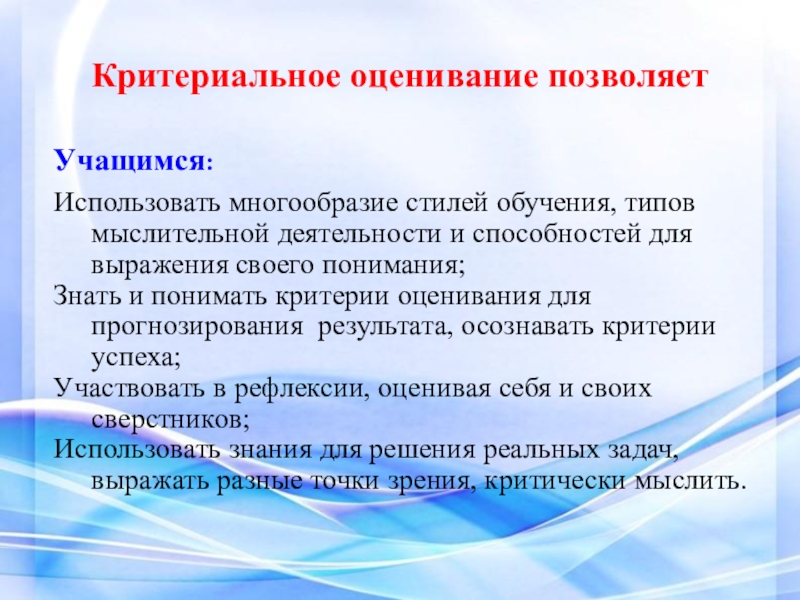 Критериальное оценивание позволяет

Учащимся:

Использовать многообразие стилей обучения, типов мыслительной деятельности и способностей для выражения своего понимания;

Знать и понимать критерии оценивания для прогнозирования  результата, осознавать критерии успеха;

Участвовать в рефлексии, оценивая себя и своих сверстников;

Использовать знания для решения реальных задач, выражать разные точки зрения, критически мыслить.